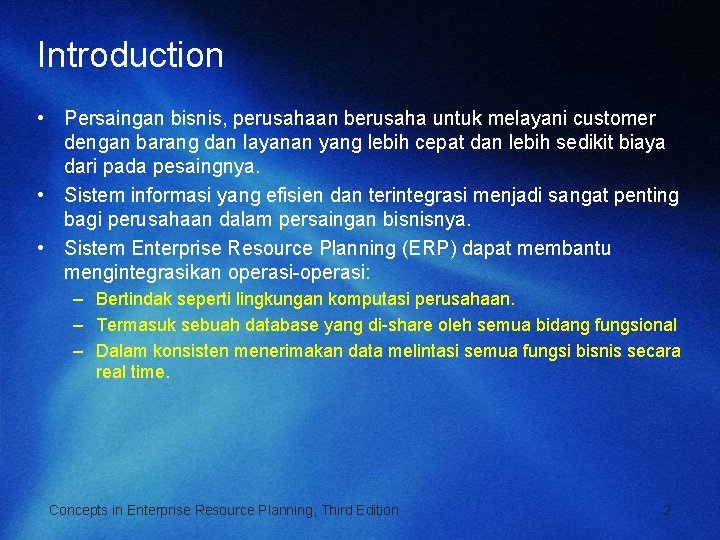 Introduction

• Persaingan bisnis, perusahaan berusaha untuk melayani customer dengan barang dan layanan yang lebih cepat dan lebih sedikit biaya dari pada pesaingnya.
• Sistem informasi yang efisien dan terintegrasi menjadi sangat penting bagi perusahaan dalam persaingan bisnisnya.
• Sistem Enterprise Resource Planning (ERP) dapat membantu mengintegrasikan operasi-operasi:
– Bertindak seperti lingkungan komputasi perusahaan.
– Termasuk sebuah database yang di-share oleh semua bidang fungsional
– Dalam konsisten menerimakan data melintasi semua fungsi bisnis secara real time.

Concepts in Enterprise Resource Planning, Third Edition

2